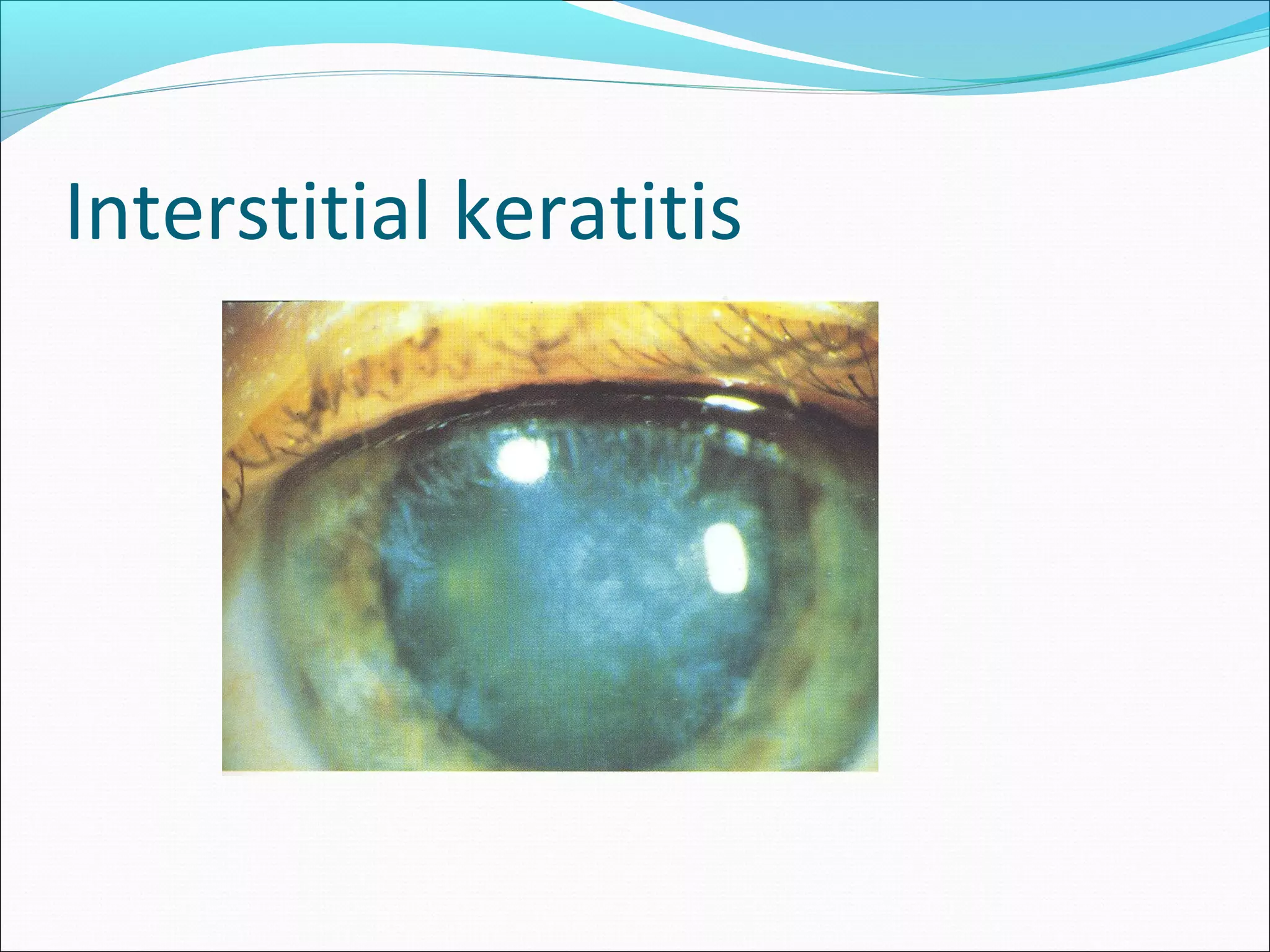 Interstitial keratitis